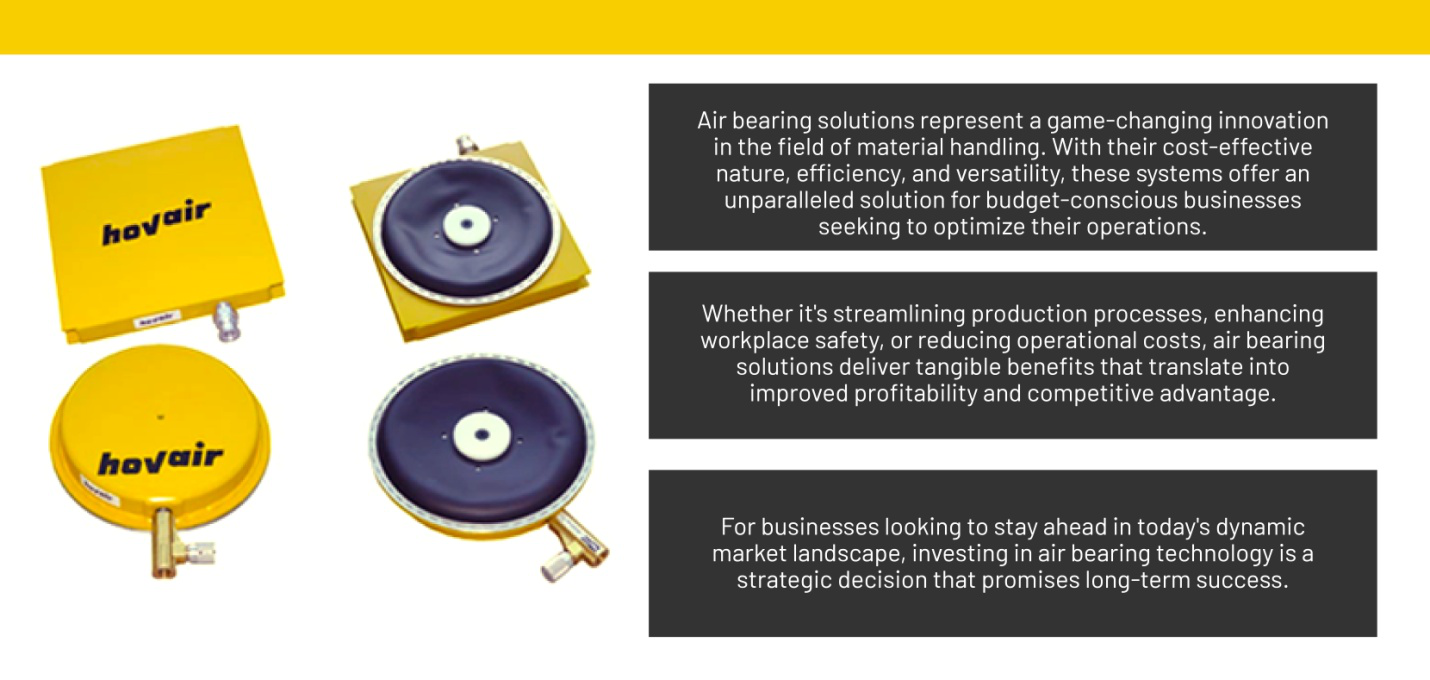 hovair

hovair

hovair

hovair

Air bearing solutions represent a game-changing innovation in the field of material handling. With their cost-effective nature, efficiency, and versatility, these systems offer an unparalleled solution for budget-conscious businesses seeking to optimize their operations.

Whether it's streamlining production processes, enhancing workplace safety, or reducing operational costs, air bearing solutions deliver tangible benefits that translate into improved profitability and competitive advantage.

For businesses looking to stay ahead in today's dynamic market landscape, investing in air bearing technology is a strategic decision that promises long-term success.